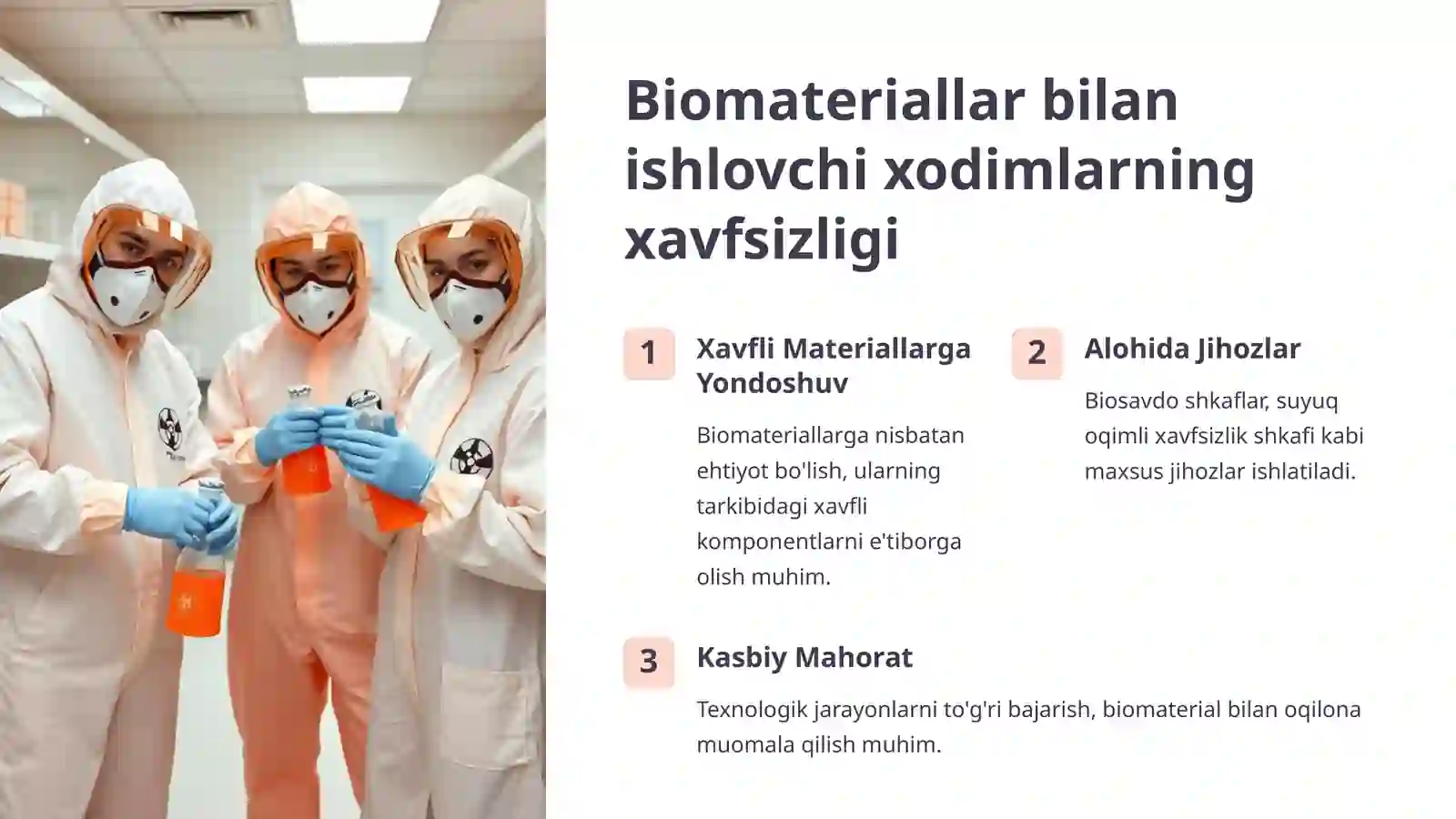 Biomateriallar bilan ishlovchi xodimlarning xavfsizligi

1

Xavfli Materiallarga Yondoshuv

Biomateriallarga nisbatan ehtiyot bo'lish, ularning tarkibidagi xavfli komponentlarni e'tiborga olish muhim.

2

Alohida Jihozlar

Biosavdo shkaflar, suyuq oqimli xavfsizlik shkafi kabi maxsus jihozlar ishlatiladi.

3

Kasbiy Mahorat

Texnologik jarayonlarni to'g'ri bajarish, biomaterial bilan oqilona muomala qilish muhim.